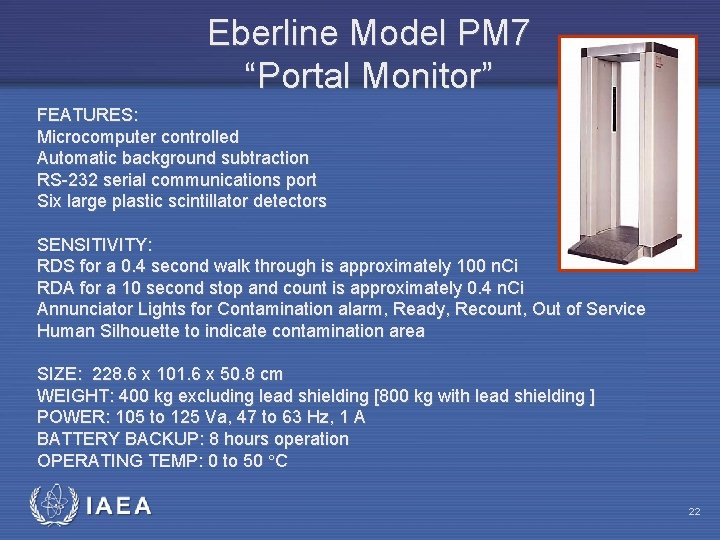 Eberline Model PM7
“Portal Monitor”

FEATURES:
Microcomputer controlled
Automatic background subtraction
RS-232 serial communications port
Six large plastic scintillator detectors

SENSITIVITY:
RDS for a 0.4 second walk through is approximately 100 nCi
RDA for a 10 second stop and count is approximately 0.4 nCi
Annunciator Lights for Contamination alarm, Ready, Recount, Out of Service
Human Silhouette to indicate contamination area

SIZE: 228.6 x 101.6 x 50.8 cm
WEIGHT: 400 kg excluding lead shielding [800 kg with lead shielding ]
POWER: 105 to 125 Va, 47 to 63 Hz, 1 A
BATTERY BACKUP: 8 hours operation
OPERATING TEMP: 0 to 50 °C

IAEA

22